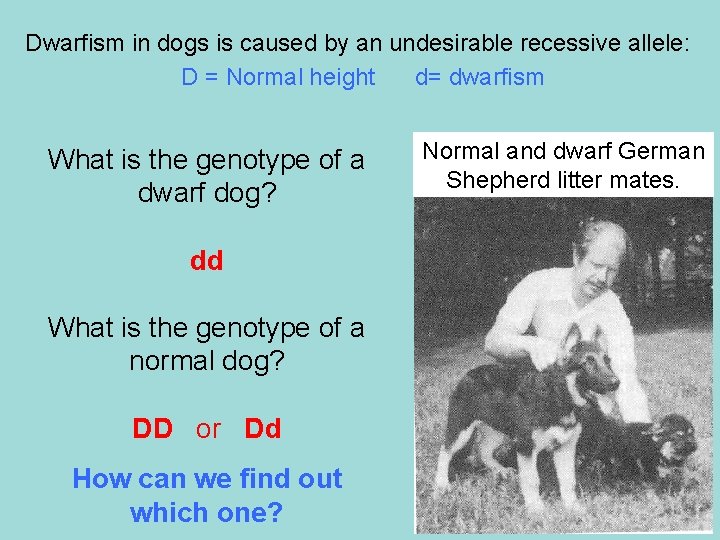 Dwarfism in dogs is caused by an undesirable recessive allele:
D = Normal height d= dwarfism

What is the genotype of a dwarf dog?

dd

What is the genotype of a normal dog?

DD or Dd

How can we find out which one?

Normal and dwarf German Shepherd litter mates.